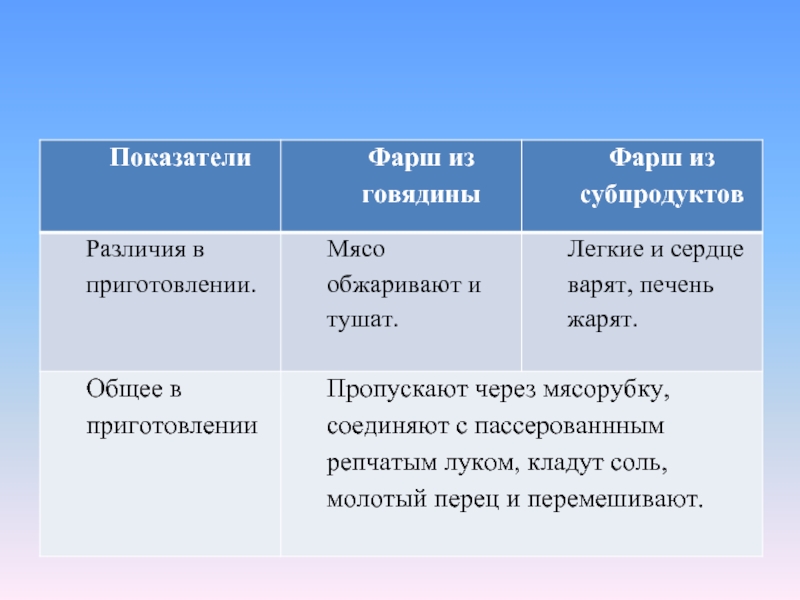 | Показатели | Фарш из говядины | Фарш из субпродуктов |
|---|---|---|
| Различия в приготовлении. | Мясо обжаривают и тушат. | Легкие и сердце варят, печень жарят. |
| Общее в приготовлении | Пропускают через мясорубку, соединяют с пассерованнным репчатым луком, кладут соль, молотый перец и перемешивают. | |